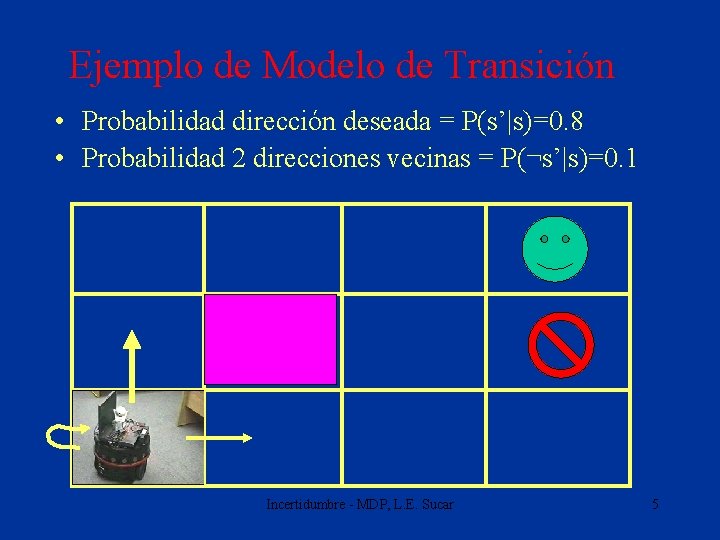 Ejemplo de Modelo de Transición

• Probabilidad dirección deseada = $P(s'|s)=0.8$
• Probabilidad 2 direcciones vecinas = $P(\neg s'|s)=0.1$

Incertidumbre - MDP, L.E. Sucar

5